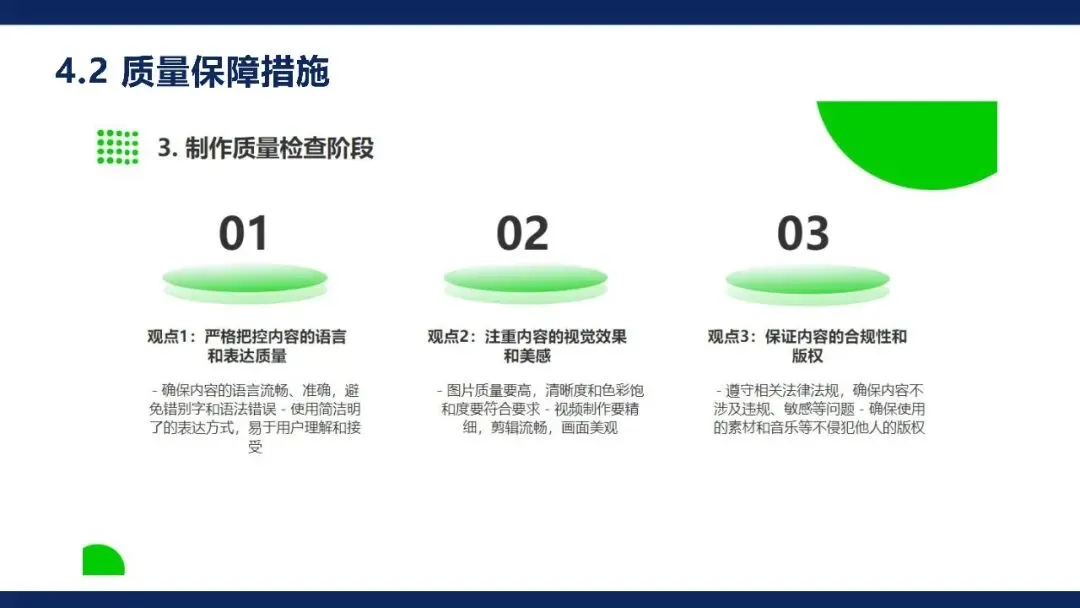 4.2 质量保障措施

3. 制作质量检查阶段

01

观点1：严格把控内容的语言和表达质量

- 确保内容的语言流畅、准确，避免错别字和语法错误 - 使用简洁明了的表达方式，易于用户理解和接受

02

观点2：注重内容的视觉效果和美感

- 图片质量要高，清晰度和色彩饱和度要符合要求 - 视频制作要精细，剪辑流畅，画面美观

03

观点3：保证内容的合规性和版权

- 遵守相关法律法规，确保内容不涉及违规、敏感等问题 - 确保使用的素材和音乐等不侵犯他人的版权